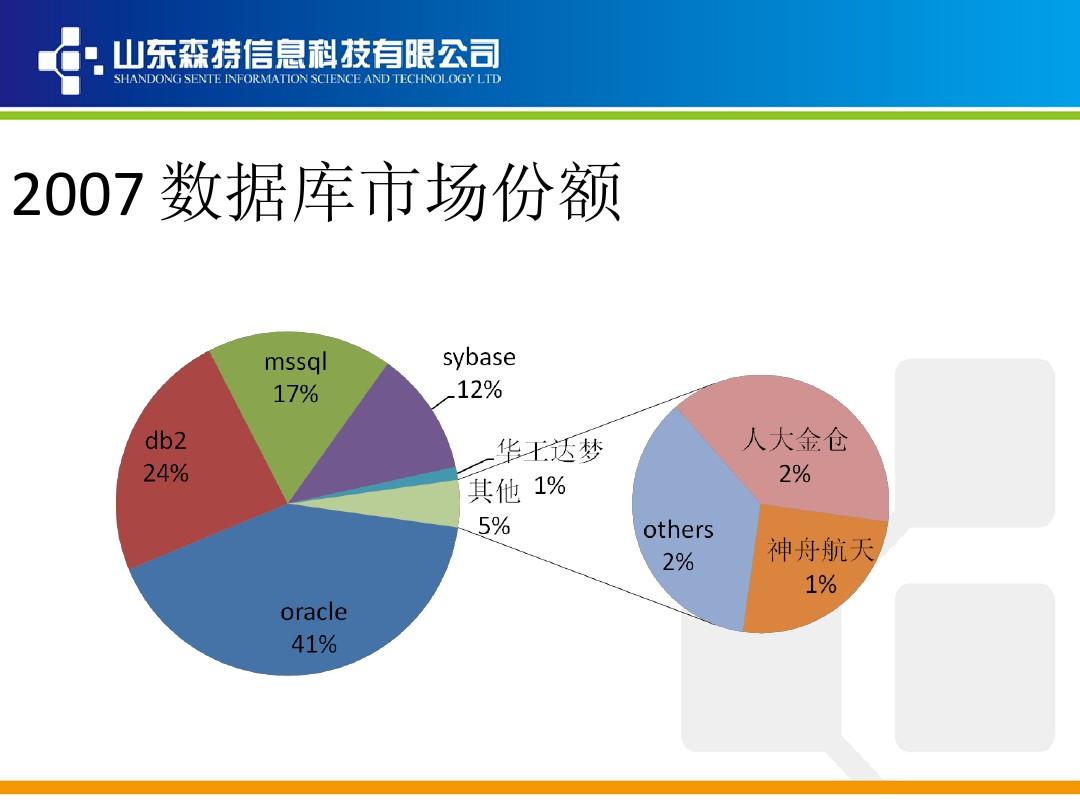 山东森特信息科技有限公司
SHANDONG SENTE INFORMATION SCIENCE AND TECHNOLOGY LTD

2007 数据库市场份额

mssql
17%

sybase
12%

db2
24%

华工达梦
1%

其他
5%

oracle
41%

人大金仓
2%

others
2%

神舟航天
1%